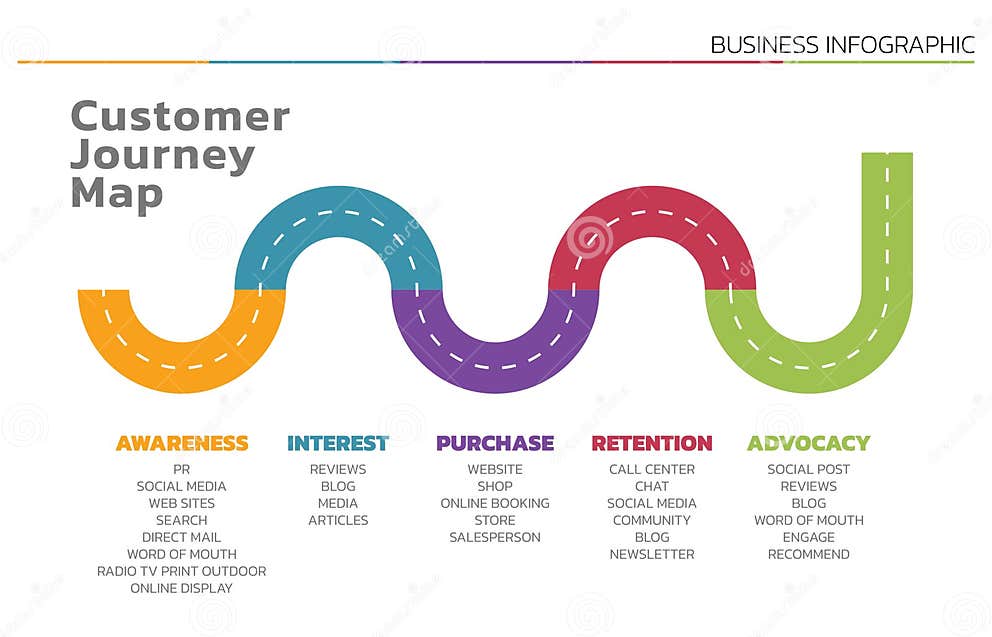 BUSINESS INFOGRAPHIC

Customer Journey Map

AWARENESS
PR
SOCIAL MEDIA
WEB SITES
SEARCH
DIRECT MAIL
WORD OF MOUTH
RADIO TV PRINT OUTDOOR
ONLINE DISPLAY

INTEREST
REVIEWS
BLOG
MEDIA
ARTICLES

PURCHASE
WEBSITE
SHOP
ONLINE BOOKING
STORE
SALESPERSON

RETENTION
CALL CENTER
CHAT
SOCIAL MEDIA
COMMUNITY
BLOG
NEWSLETTER

ADVOCACY
SOCIAL POST
REVIEWS
BLOG
WORD OF MOUTH
ENGAGE
RECOMMEND